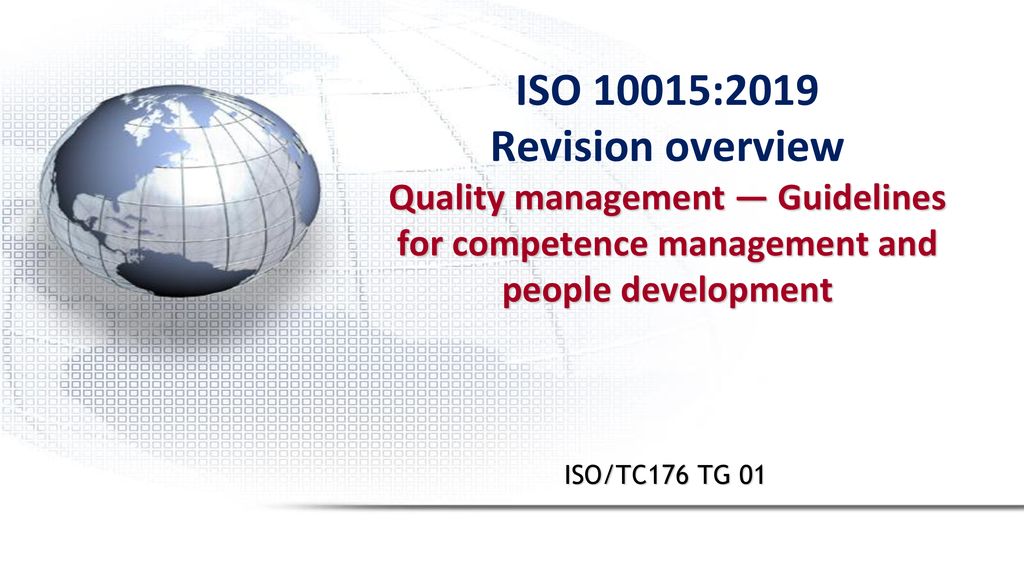 ISO 10015:2019
Revision overview
Quality management — Guidelines for competence management and people development

ISO/TC176 TG 01